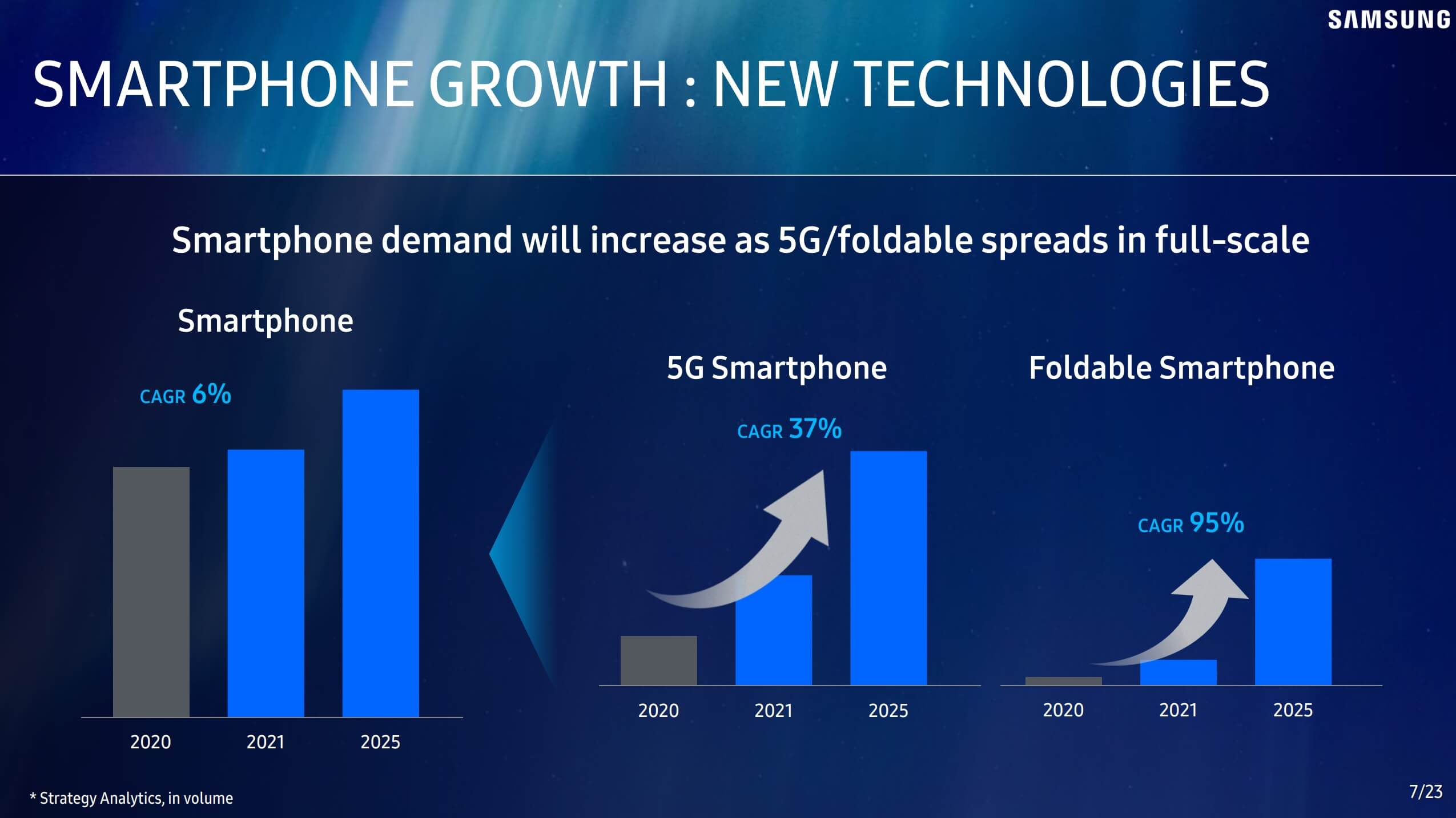 SAMSUNG

SMARTPHONE GROWTH : NEW TECHNOLOGIES

Smartphone demand will increase as 5G/foldable spreads in full-scale

Smartphone

CAGR 6%

2020 2021 2025

5G Smartphone

CAGR 37%

2020 2021 2025

Foldable Smartphone

CAGR 95%

2020 2021 2025

* Strategy Analytics, in volume

7/23